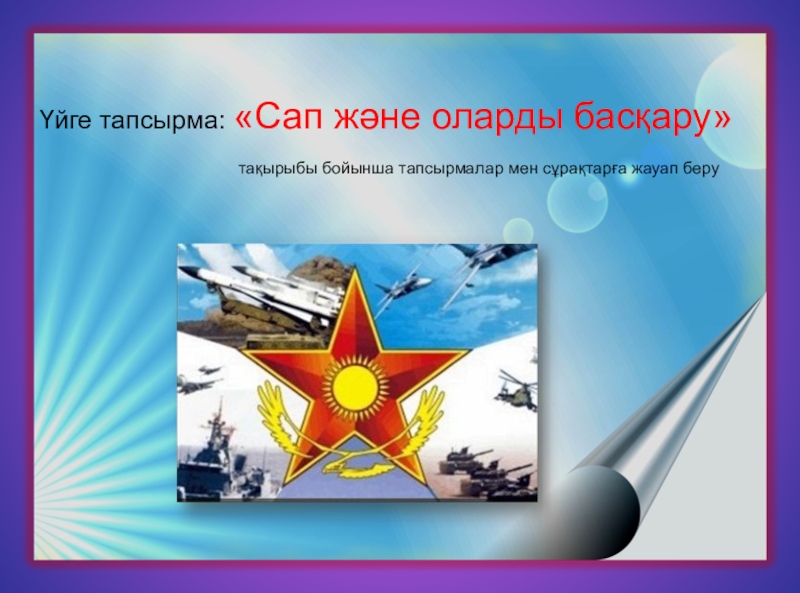 Үйге тапсырма: «Сап және оларды басқару»

тақырыбы бойынша тапсырмалар мен сұрақтарға жауап беру